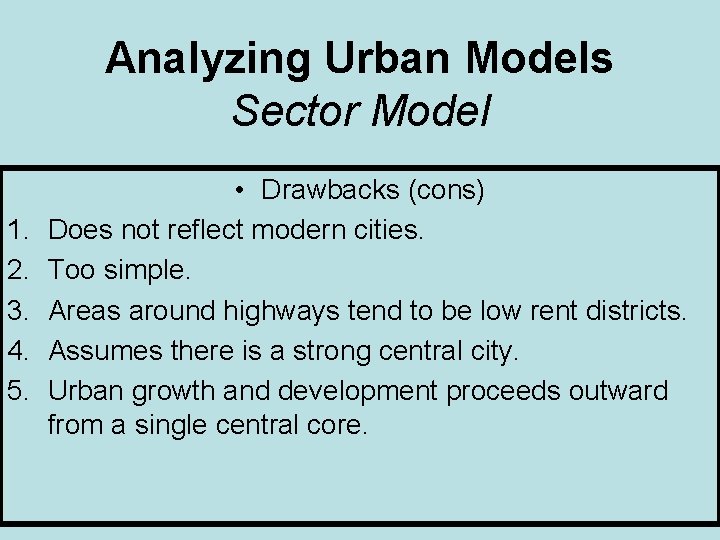 Analyzing Urban Models
Sector Model

• Drawbacks (cons)

1. Does not reflect modern cities.
2. Too simple.
3. Areas around highways tend to be low rent districts.
4. Assumes there is a strong central city.
5. Urban growth and development proceeds outward from a single central core.